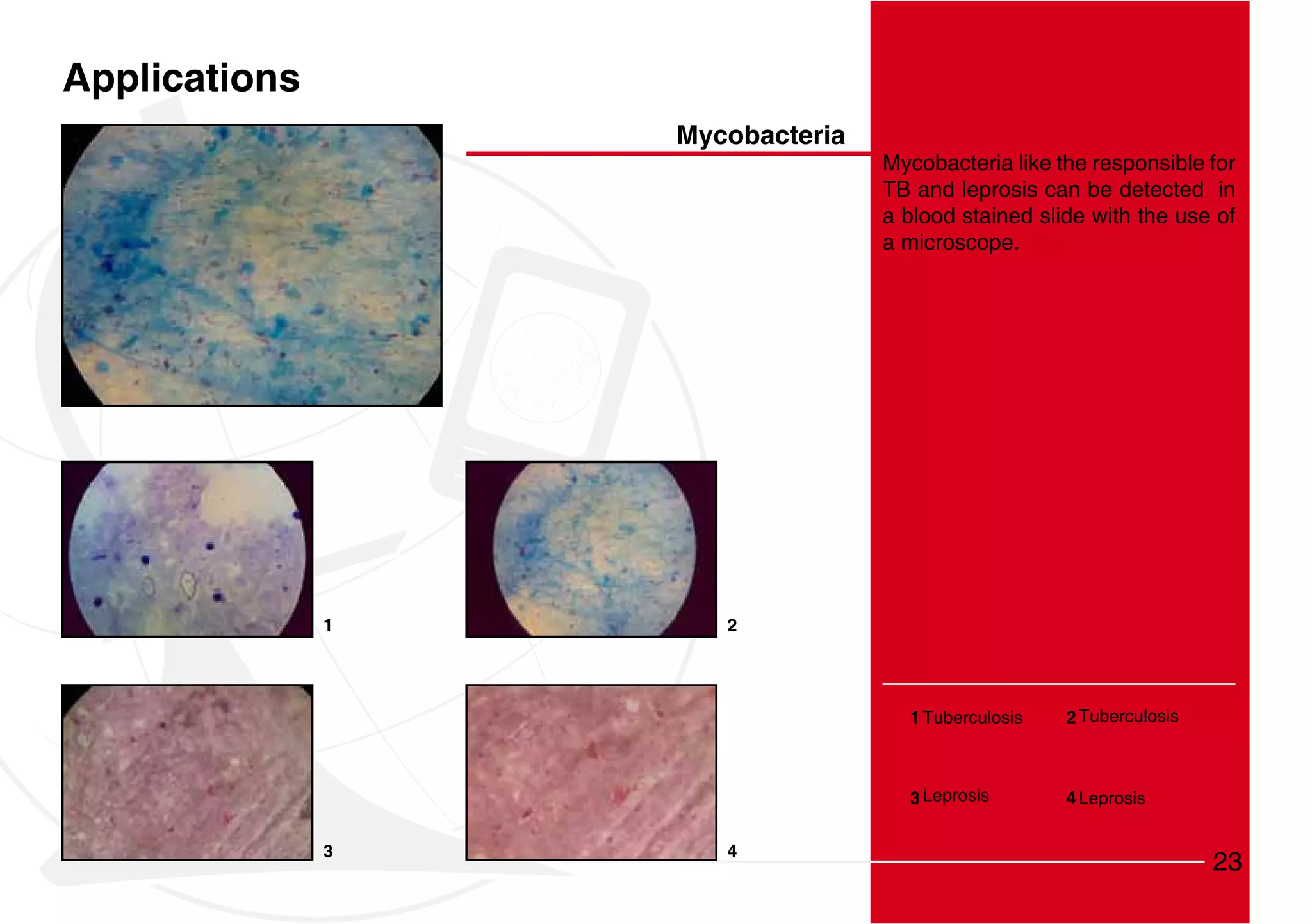 Applications

Mycobacteria

Mycobacteria like the responsible for TB and leprosis can be detected in a blood stained slide with the use of a microscope.

1

2

3

4

1 Tuberculosis
2 Tuberculosis
3 Leprosis
4 Leprosis

23